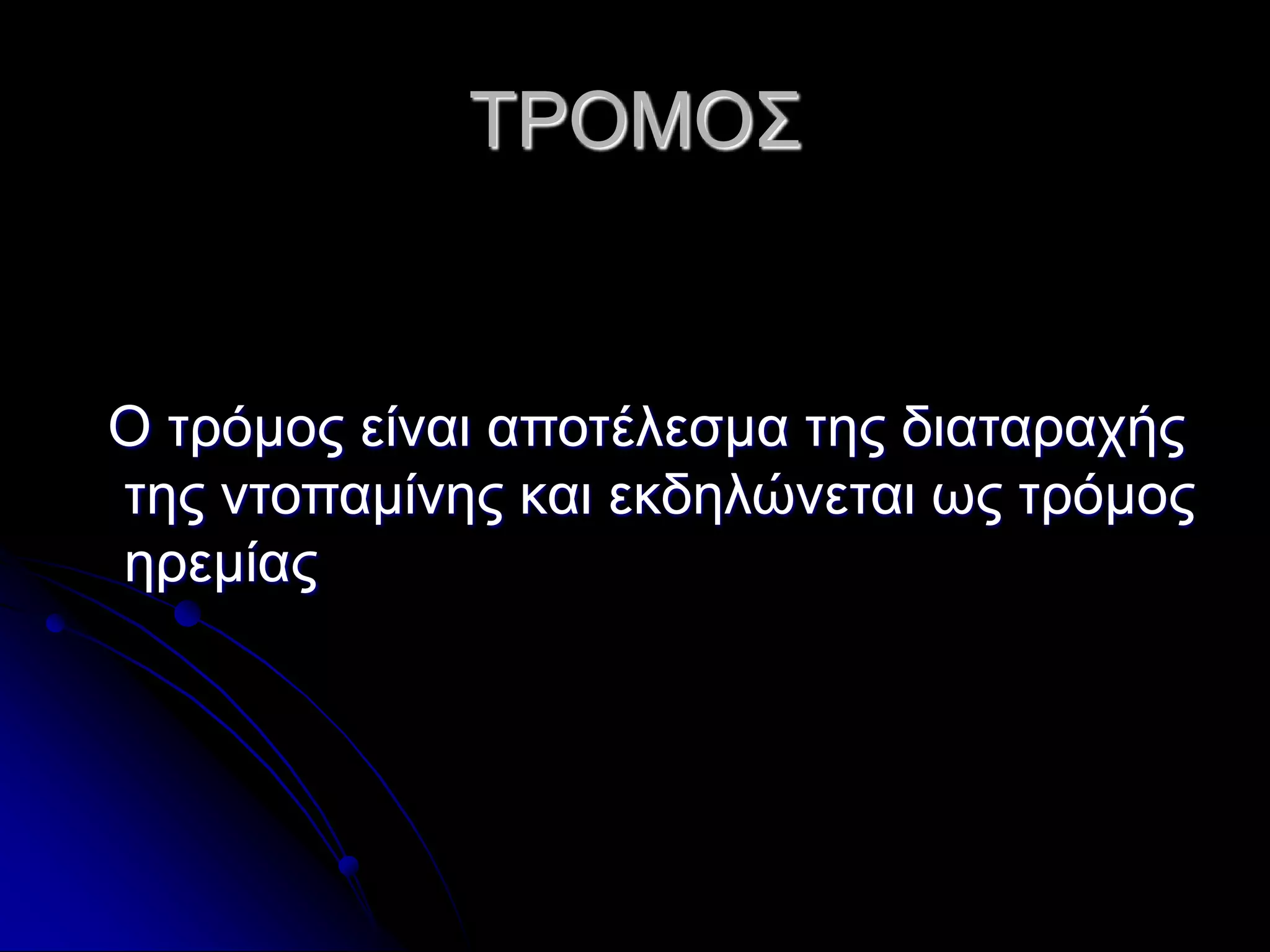 ΤΡΟΜΟΣ

Ο τρόμος είναι αποτέλεσμα της διαταραχής της ντοπαμίνης και εκδηλώνεται ως τρόμος ηρεμίας